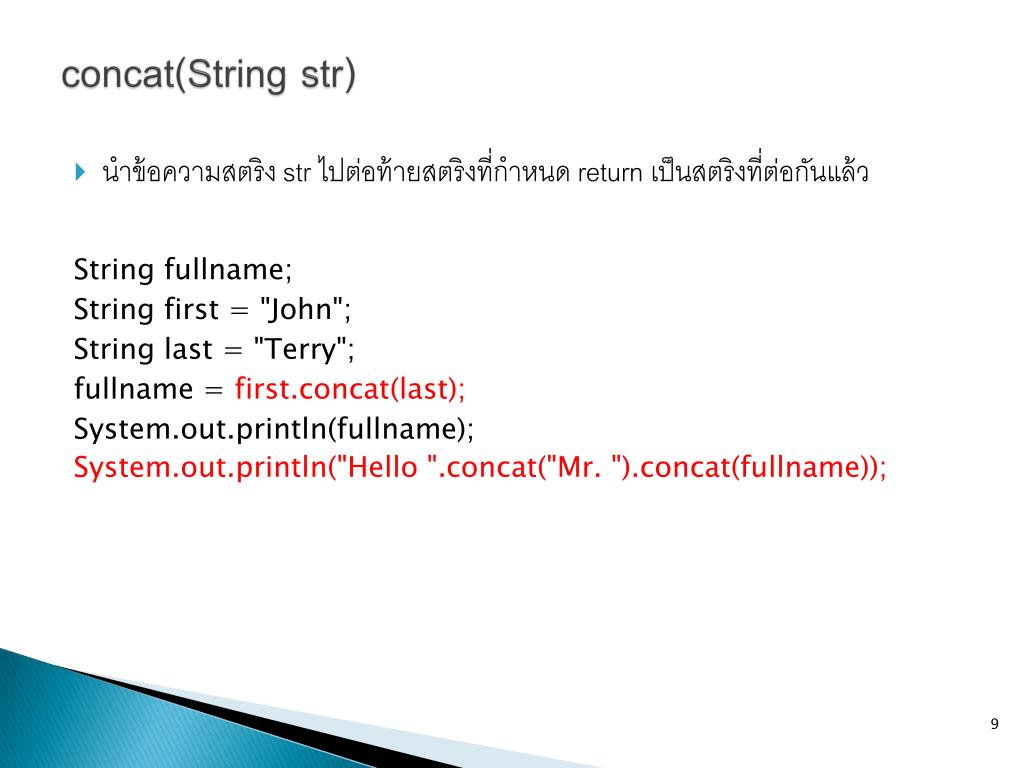 concat(String str)

นำข้อความสตริง str ไปต่อท้ายสตริงที่กำหนด return เป็นสตริงที่ต่อกันแล้ว

String fullname;
String first = "John";
String last = "Terry";
fullname = first.concat(last);
System.out.println(fullname);
System.out.println("Hello ".concat("Mr. ").concat(fullname));

9